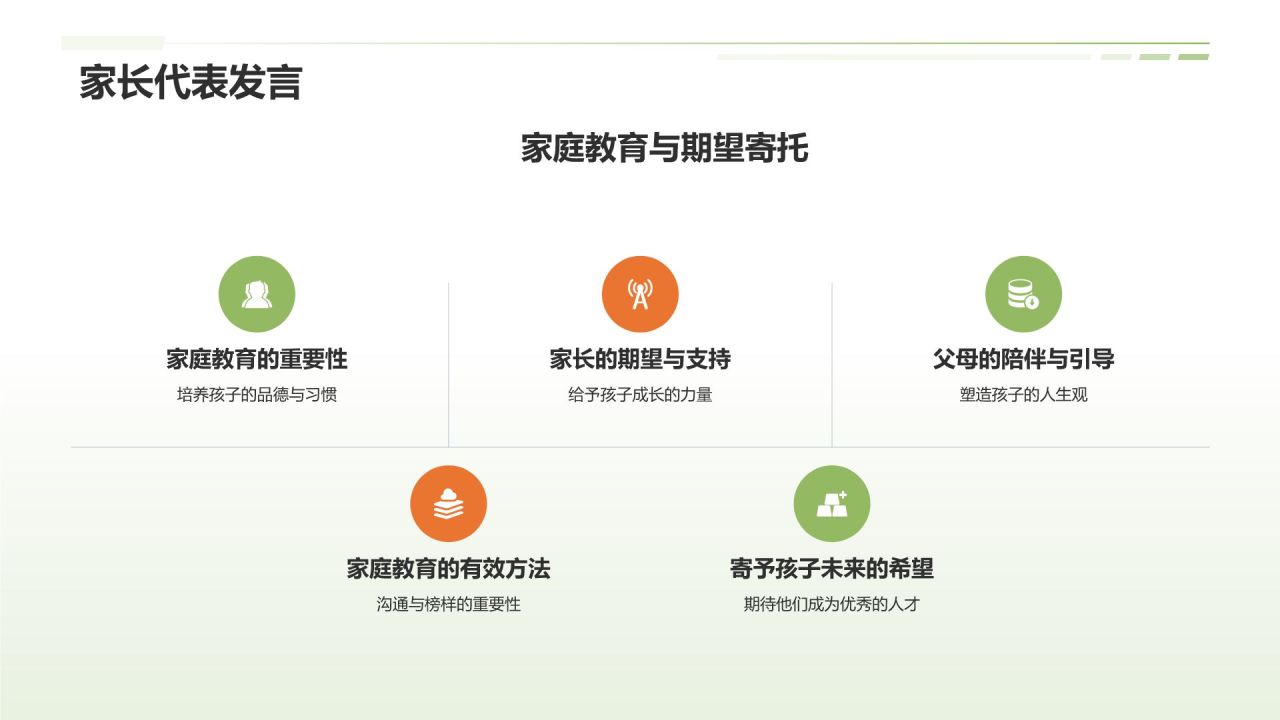 家长代表发言

家庭教育与期望寄托

家庭教育的重要性
培养孩子的品德与习惯

家长的期望与支持
给予孩子成长的力量

父母的陪伴与引导
塑造孩子的人生观

家庭教育的有效方法
沟通与榜样的重要性

寄予孩子未来的希望
期待他们成为优秀的人才